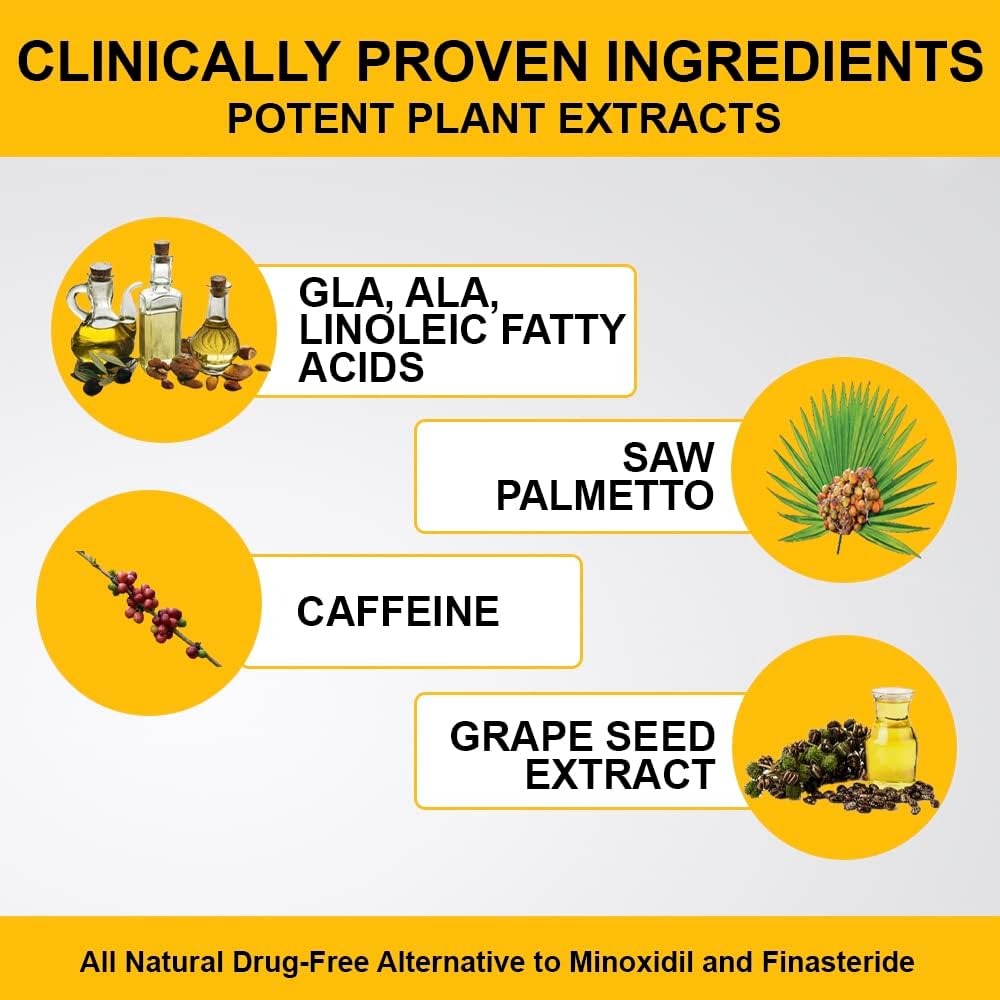 CLINICALLY PROVEN INGREDIENTS
POTENT PLANT EXTRACTS

GLA, ALA, LINOLEIC FATTY ACIDS

SAW PALMETTO

CAFFEINE

GRAPE SEED EXTRACT

All Natural Drug-Free Alternative to Minoxidil and Finasteride